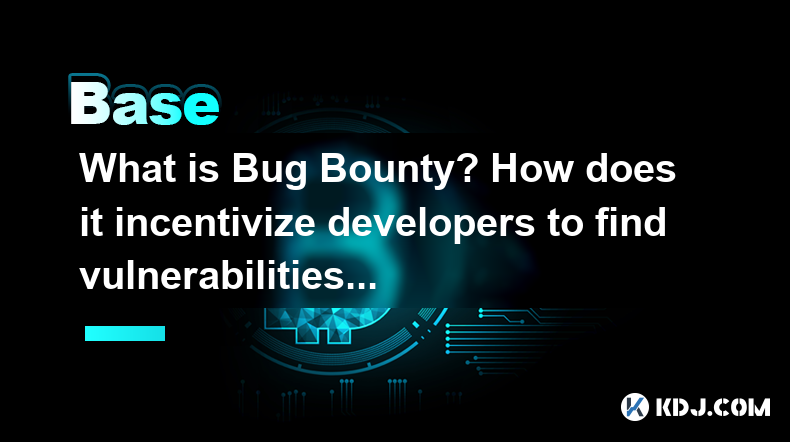 Base

What is Bug Bounty? How does it incentivize developers to find vulnerabilities...

KDJ.COM